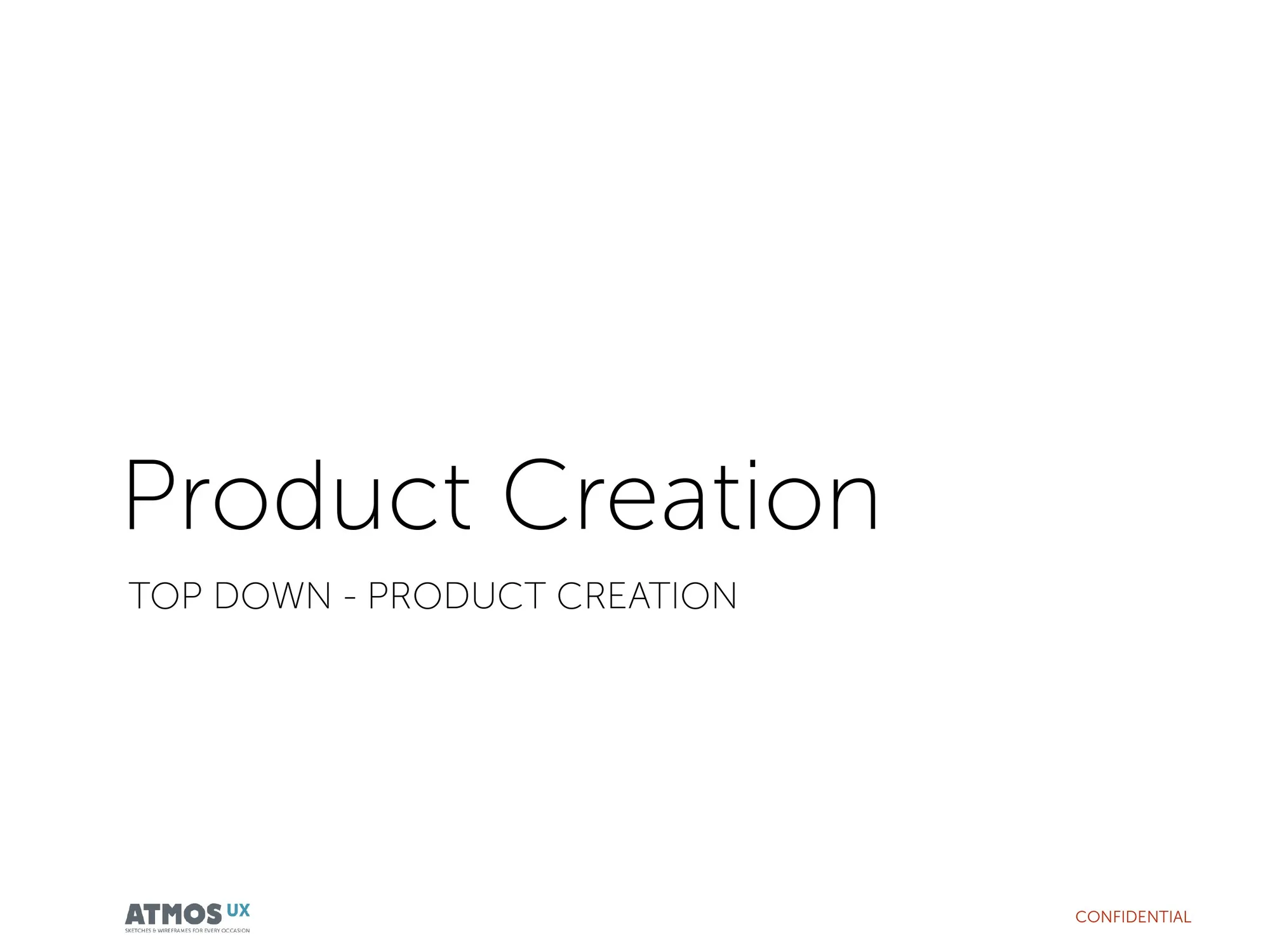 Product Creation

TOP DOWN - PRODUCT CREATION

ATMOS UX
SKETCHES & WIREFRAMES FOR EVERY OCCASION

CONFIDENTIAL